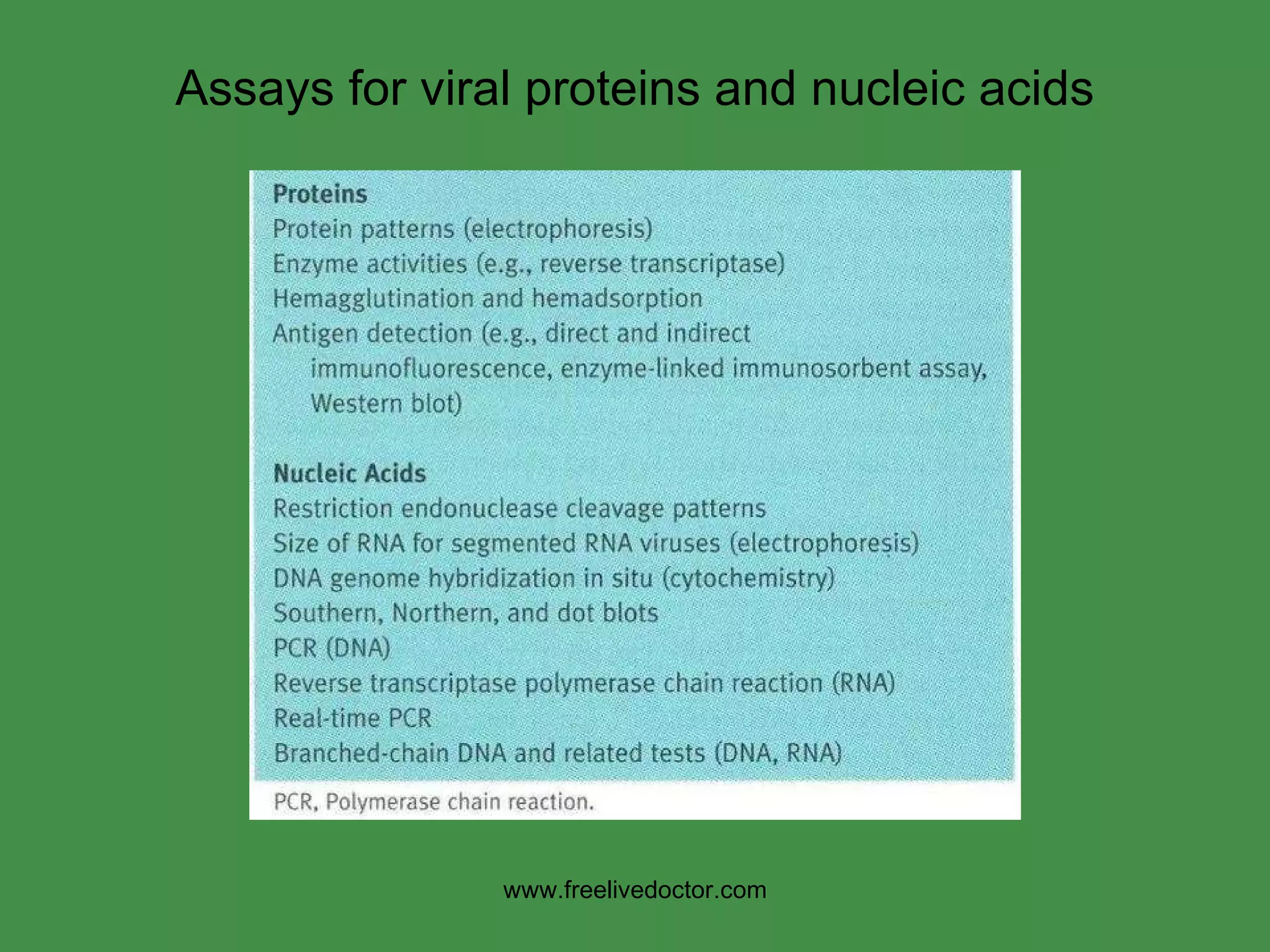 Assays for viral proteins and nucleic acids

Proteins
Protein patterns (electrophoresis)
Enzyme activities (e.g., reverse transcriptase)
Hemagglutination and hemadsorption
Antigen detection (e.g., direct and indirect immunofluorescence, enzyme-linked immunosorbent assay, Western blot)

Nucleic Acids
Restriction endonuclease cleavage patterns
Size of RNA for segmented RNA viruses (electrophoresis)
DNA genome hybridization in situ (cytochemistry)
Southern, Northern, and dot blots
PCR (DNA)
Reverse transcriptase polymerase chain reaction (RNA)
Real-time PCR
Branched-chain DNA and related tests (DNA, RNA)

PCR, Polymerase chain reaction.

www.freelivedoctor.com